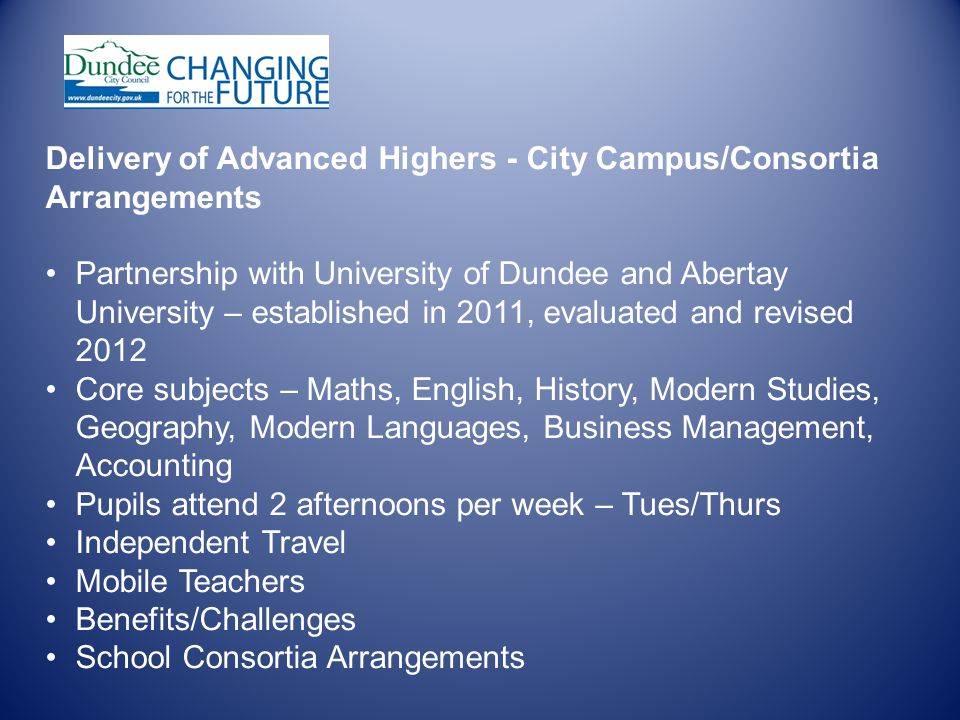 Dundee City Council
www.dundeecity.gov.uk
CHANGING FOR THE FUTURE

Delivery of Advanced Highers - City Campus/Consortia Arrangements

• Partnership with University of Dundee and Abertay University – established in 2011, evaluated and revised 2012
• Core subjects – Maths, English, History, Modern Studies, Geography, Modern Languages, Business Management, Accounting
• Pupils attend 2 afternoons per week – Tues/Thurs
• Independent Travel
• Mobile Teachers
• Benefits/Challenges
• School Consortia Arrangements